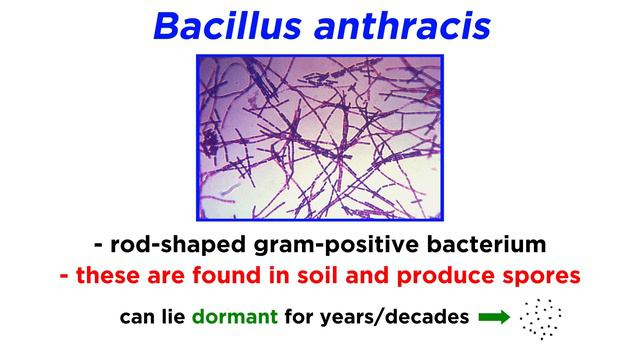 Bacillus anthracis

- rod-shaped gram-positive bacterium

- these are found in soil and produce spores

can lie dormant for years/decades